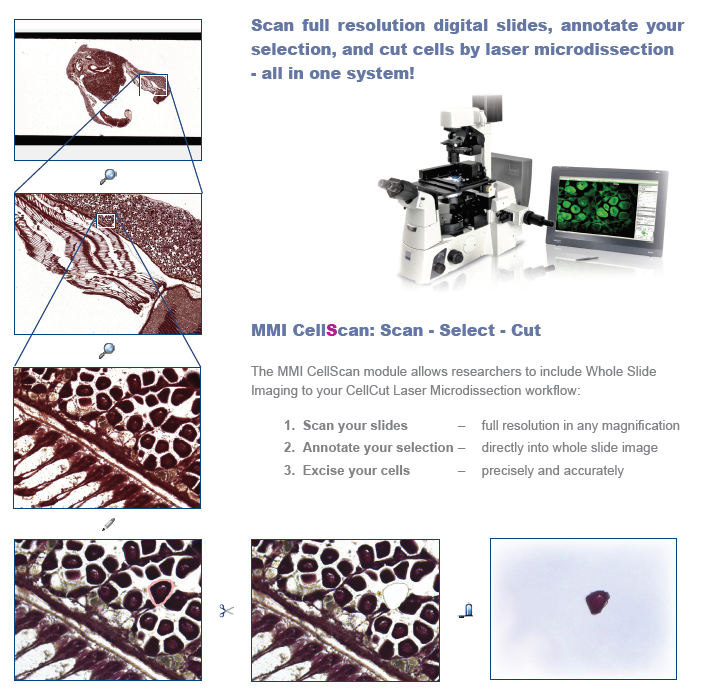 Scan full resolution digital slides, annotate your selection, and cut cells by laser microdissection - all in one system!

MMI CellScan: Scan - Select - Cut

The MMI CellScan module allows researchers to include Whole Slide Imaging to your CellCut Laser Microdissection workflow:

1. Scan your slides – full resolution in any magnification
2. Annotate your selection – directly into whole slide image
3. Excise your cells – precisely and accurately